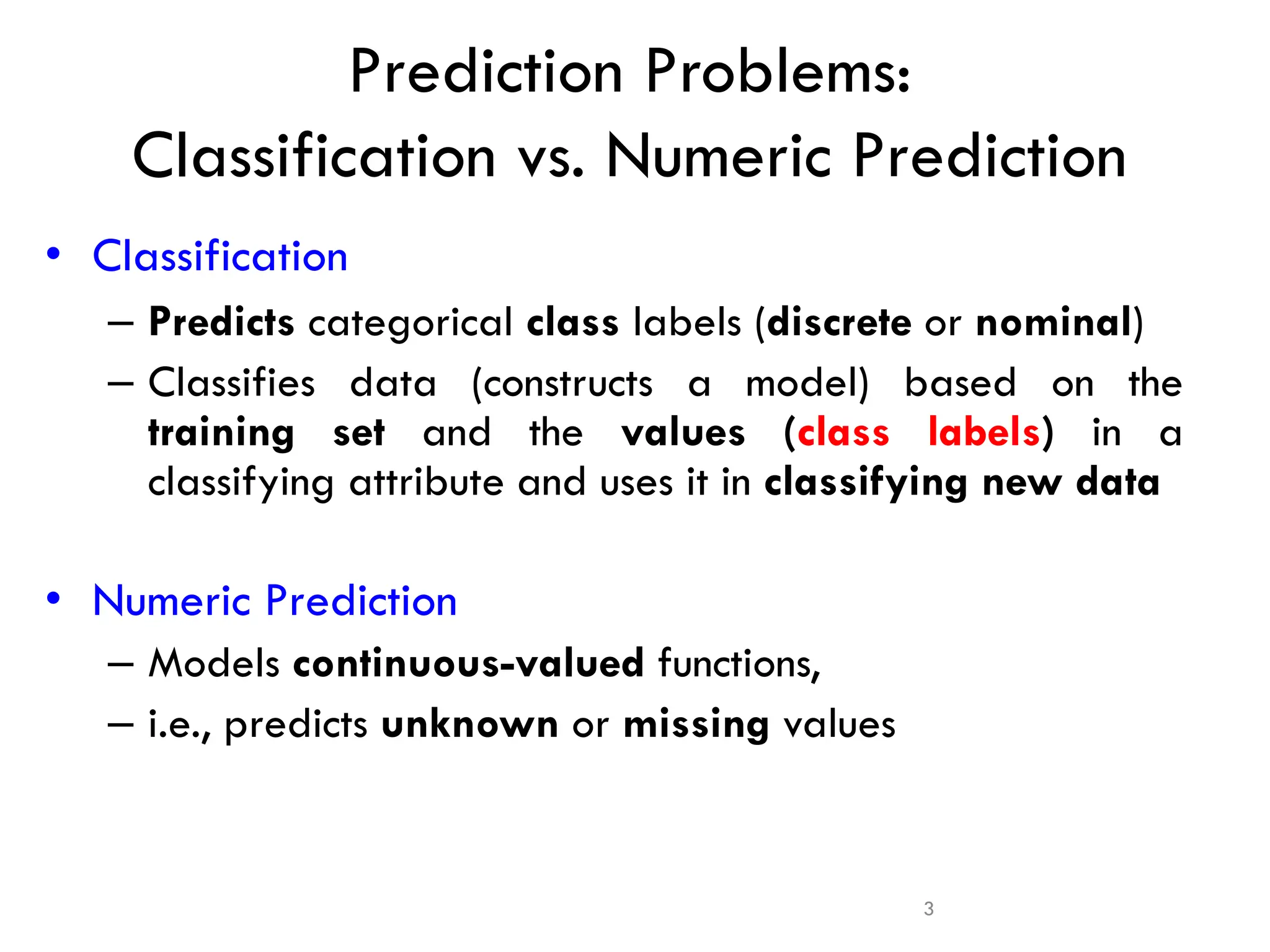 Prediction Problems:
Classification vs. Numeric Prediction

• Classification
– Predicts categorical class labels (discrete or nominal)
– Classifies data (constructs a model) based on the training set and the values (class labels) in a classifying attribute and uses it in classifying new data

• Numeric Prediction
– Models continuous-valued functions,
– i.e., predicts unknown or missing values

3